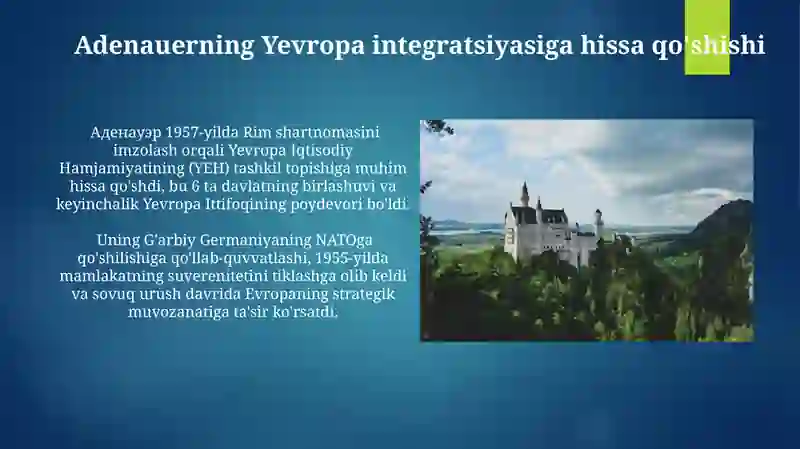 Adenauerning Yevropa integratsiyasiga hissa qo'shishi

Аденауэр 1957-yilda Rim shartnomasini imzolash orqali Yevropa Iqtisodiy Hamjamiyatining (YEH) tashkil topishiga muhim hissa qo'shdi, bu 6 ta davlatning birlashuvi va keyinchalik Yevropa Ittifoqining poydevori bo'ldi.

Uning G'arbiy Germaniyaning NATOga qo'shilishiga qo'llab-quvvatlashi, 1955-yilda mamlakatning suverenitetini tiklashga olib keldi va sovuq urush davrida Evropaning strategik muvozanatiga ta'sir ko'rsatdi.